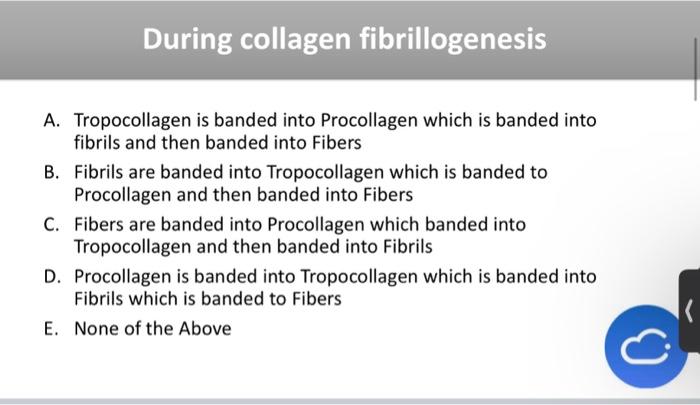 During collagen fibrillogenesis

A. Tropocollagen is banded into Procollagen which is banded into fibrils and then banded into Fibers

B. Fibrils are banded into Tropocollagen which is banded to Procollagen and then banded into Fibers

C. Fibers are banded into Procollagen which banded into Tropocollagen and then banded into Fibrils

D. Procollagen is banded into Tropocollagen which is banded into Fibrils which is banded to Fibers

E. None of the Above